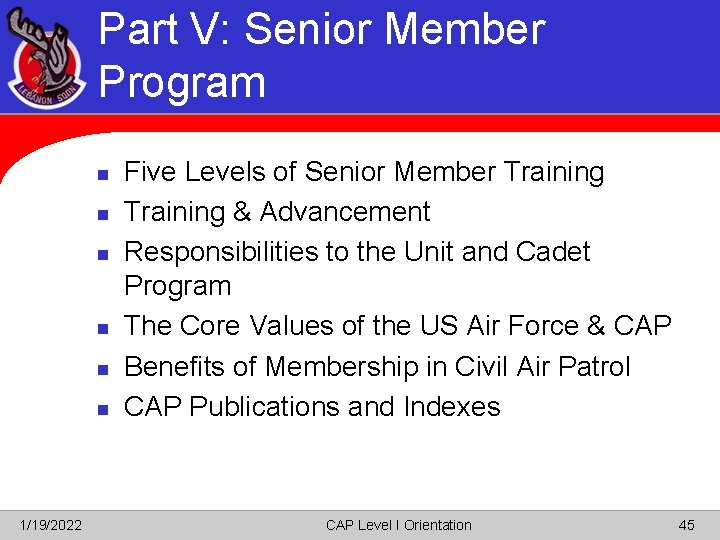 LEBANON SQDN

Part V: Senior Member Program

- Five Levels of Senior Member Training
- Training & Advancement
- Responsibilities to the Unit and Cadet Program
- The Core Values of the US Air Force & CAP
- Benefits of Membership in Civil Air Patrol
- CAP Publications and Indexes

1/19/2022
CAP Level I Orientation
45